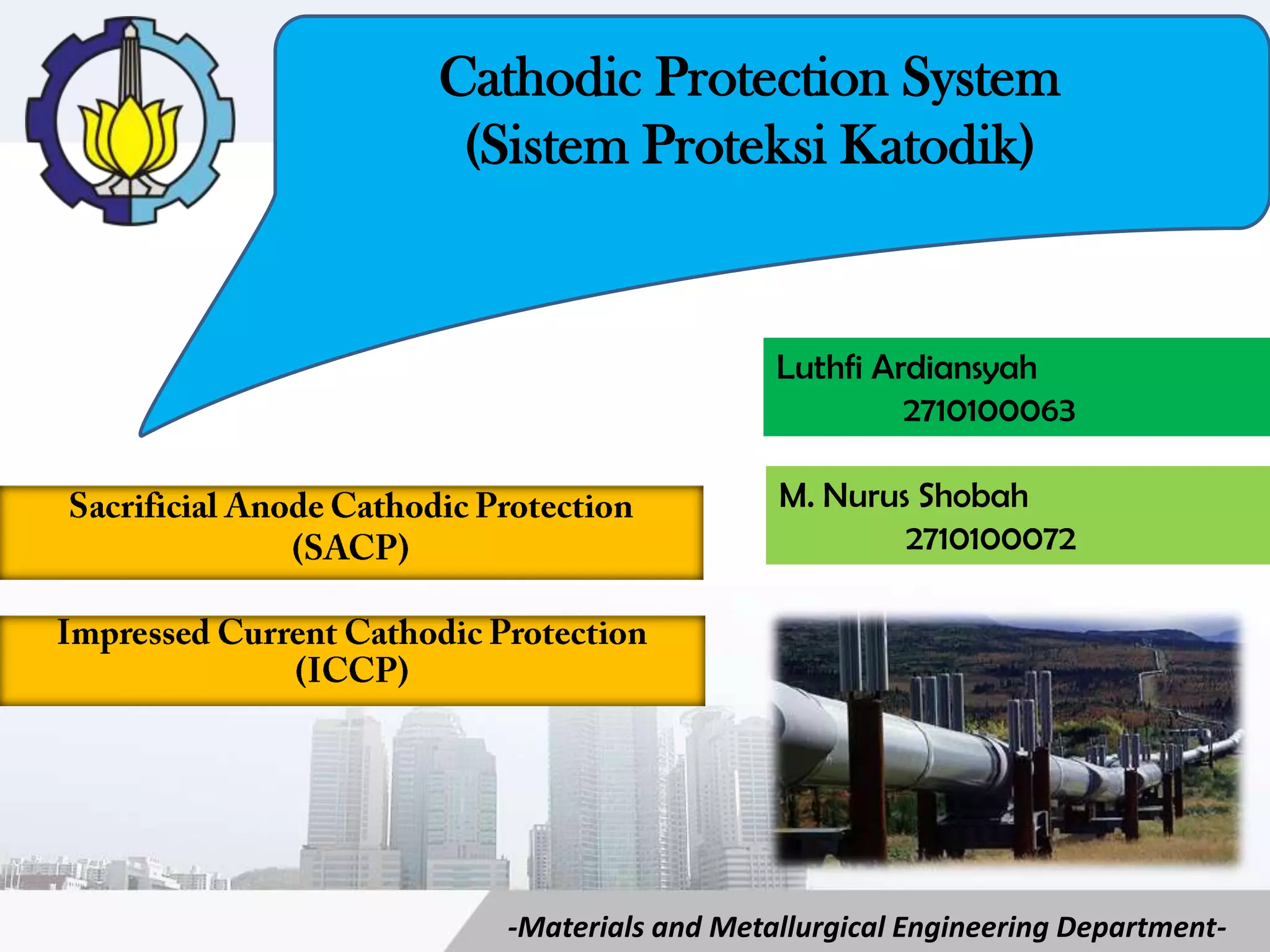 Cathodic Protection System
(Sistem Proteksi Katodik)

Luthfi Ardiansyah
2710100063

M. Nurus Shobah
2710100072

Sacrificial Anode Cathodic Protection
(SACP)

Impressed Current Cathodic Protection
(ICCP)

-Materials and Metallurgical Engineering Department-